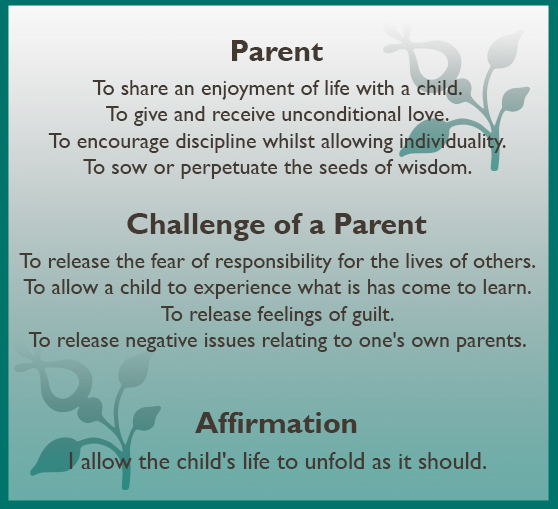 Parent

To share an enjoyment of life with a child.
To give and receive unconditional love.
To encourage discipline whilst allowing individuality.
To sow or perpetuate the seeds of wisdom.

Challenge of a Parent

To release the fear of responsibility for the lives of others.
To allow a child to experience what is has come to learn.
To release feelings of guilt.
To release negative issues relating to one's own parents.

Affirmation

I allow the child's life to unfold as it should.